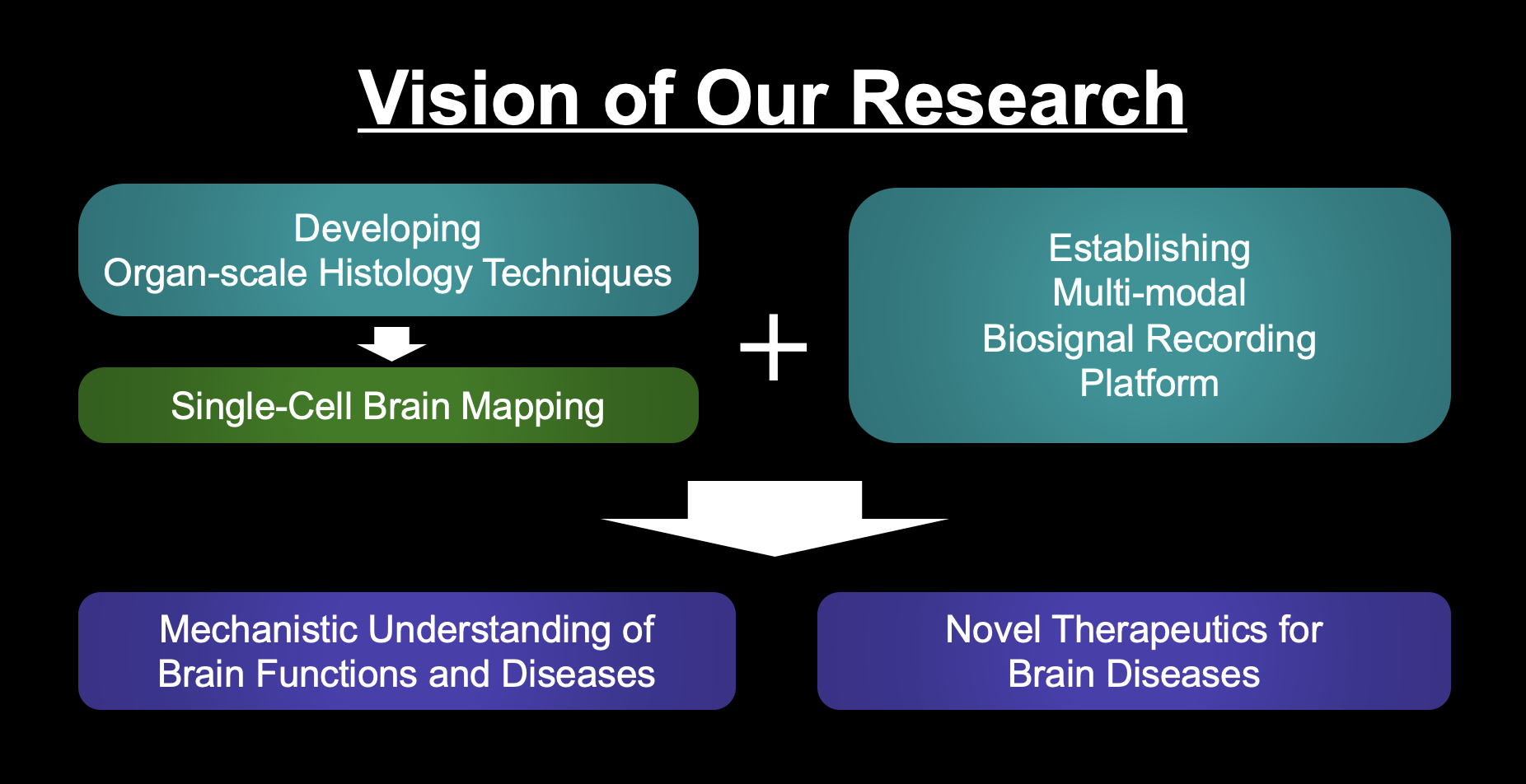 Vision of Our Research

Developing
Organ-scale Histology Techniques

Single-Cell Brain Mapping

+

Establishing
Multi-modal
Biosignal Recording
Platform

Mechanistic Understanding of
Brain Functions and Diseases

Novel Therapeutics for
Brain Diseases